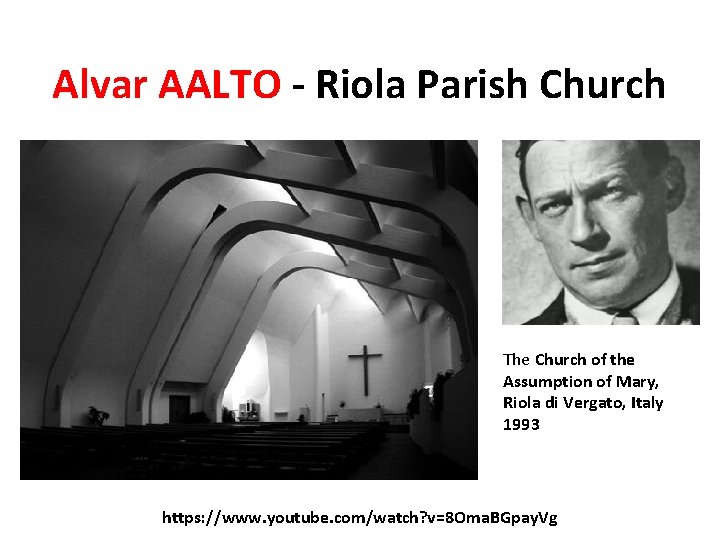 Alvar AALTO - Riola Parish Church

The Church of the Assumption of Mary, Riola di Vergato, Italy 1993

https://www.youtube.com/watch?v=8OmaBGpayVg